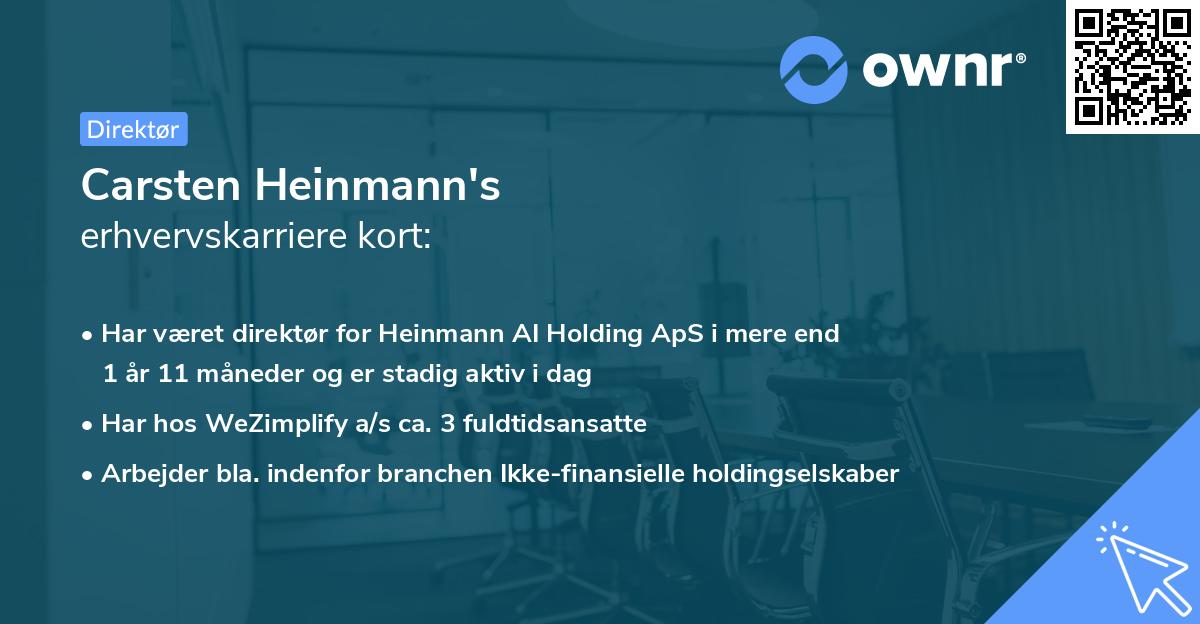 ownr®

Direktør

Carsten Heinmann's
erhvervskarriere kort:

• Har været direktør for Heinmann AI Holding ApS i mere end 1 år 11 måneder og er stadig aktiv i dag
• Har hos WeZimplify a/s ca. 3 fuldtidsansatte
• Arbejder bla. indenfor branchen Ikke-finansielle holdingselskaber